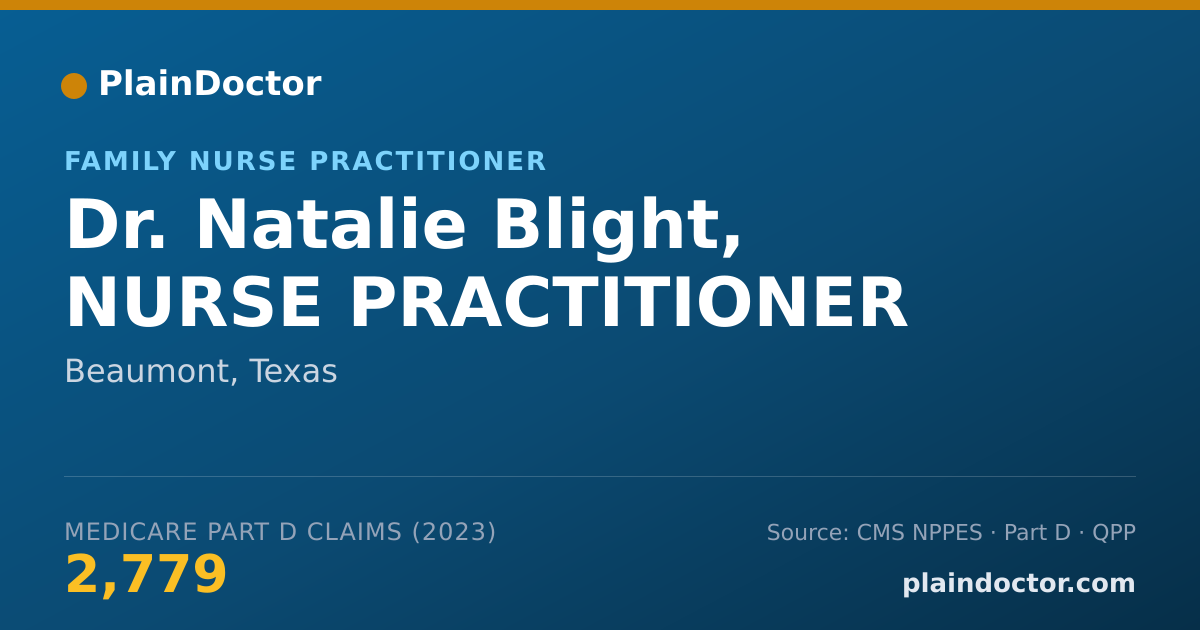 PlainDoctor

FAMILY NURSE PRACTITIONER

Dr. Natalie Blight, NURSE PRACTITIONER

Beaumont, Texas

MEDICARE PART D CLAIMS (2023)

2,779

Source: CMS NPPES · Part D · QPP

plaindoctor.com